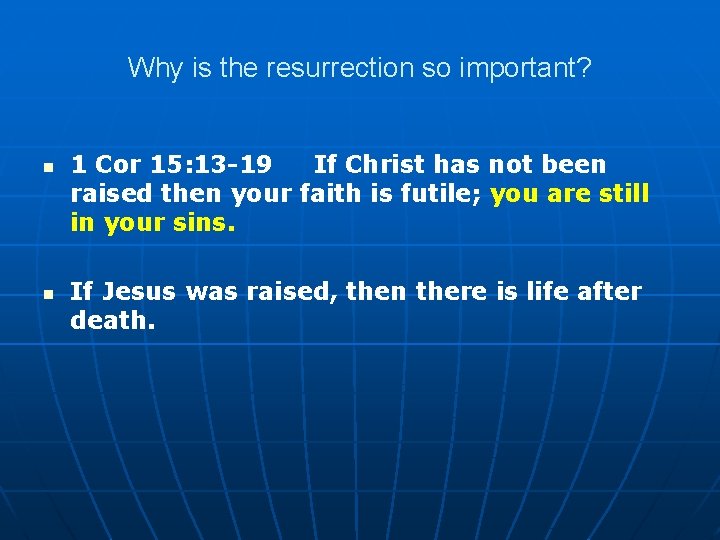 Why is the resurrection so important?

- 1 Cor 15:13-19 If Christ has not been raised then your faith is futile; you are still in your sins.

- If Jesus was raised, then there is life after death.